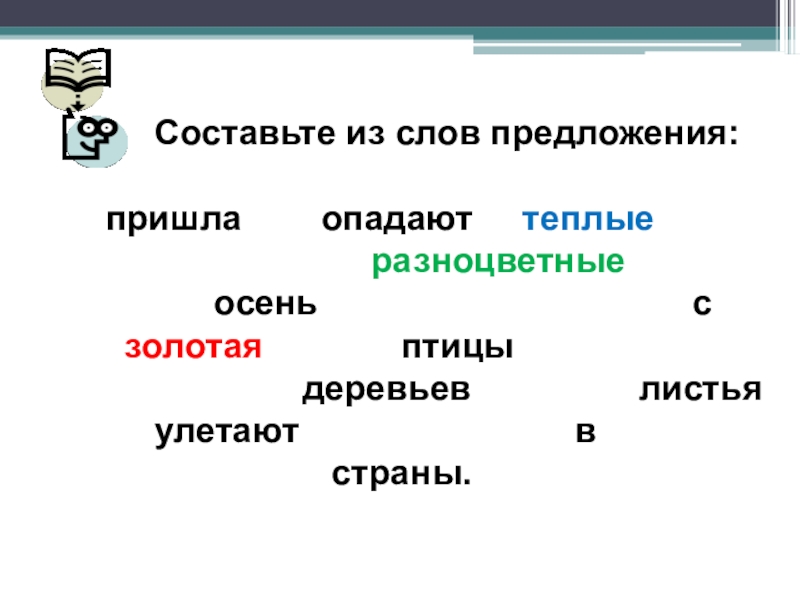 Составьте из слов предложения:

пришла опадают теплые
разноцветные
осень с
золотая птицы
деревьев листья
улетают в
страны.